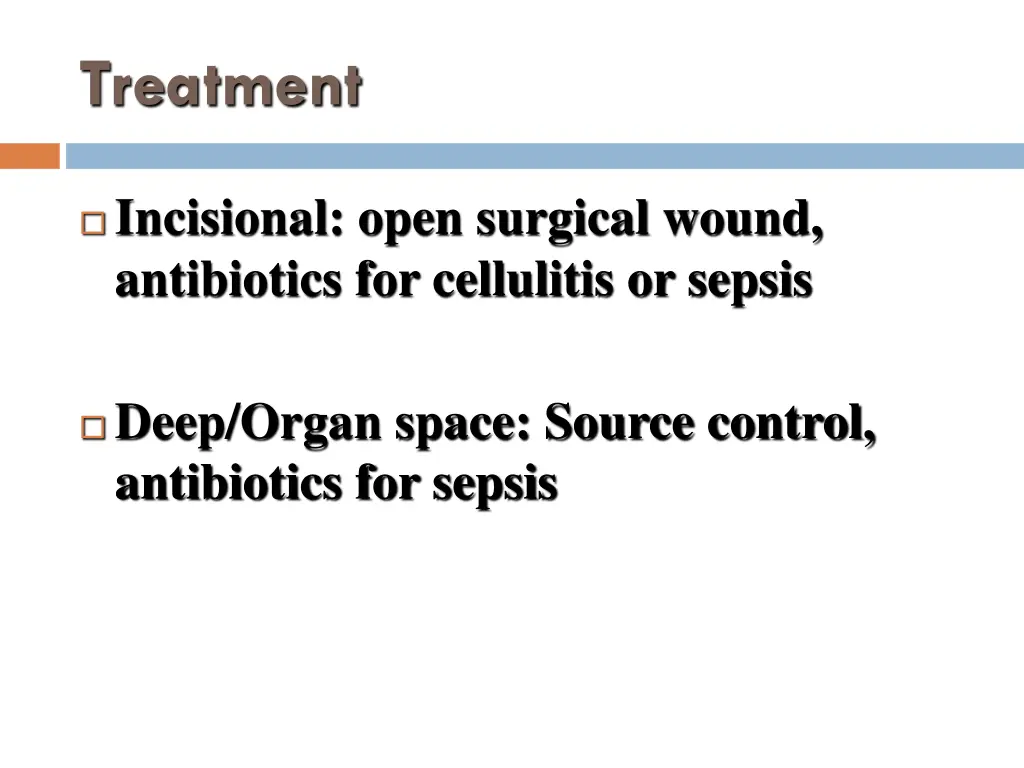 Treatment

Incisional: open surgical wound, antibiotics for cellulitis or sepsis

Deep/Organ space: Source control, antibiotics for sepsis